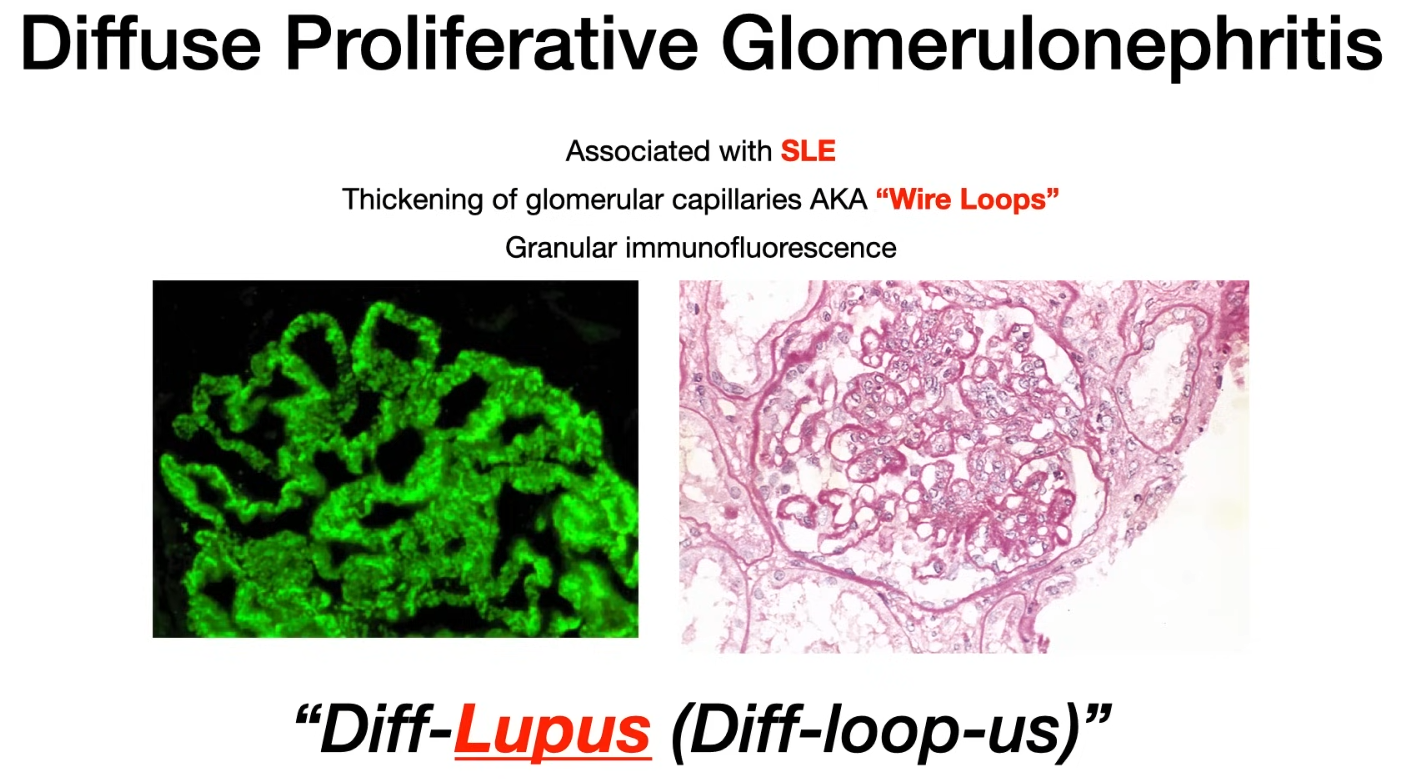 Diffuse Proliferative Glomerulonephritis

Associated with SLE

Thickening of glomerular capillaries AKA “Wire Loops”

Granular immunofluorescence

“Diff-Lupus (Diff-loop-us)”